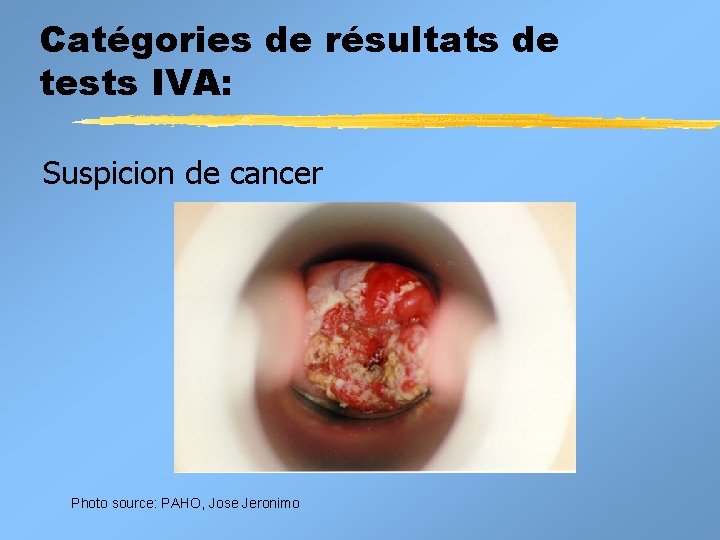 Catégories de résultats de tests IVA:

Suspicion de cancer

Photo source: PAHO, Jose Jeronimo